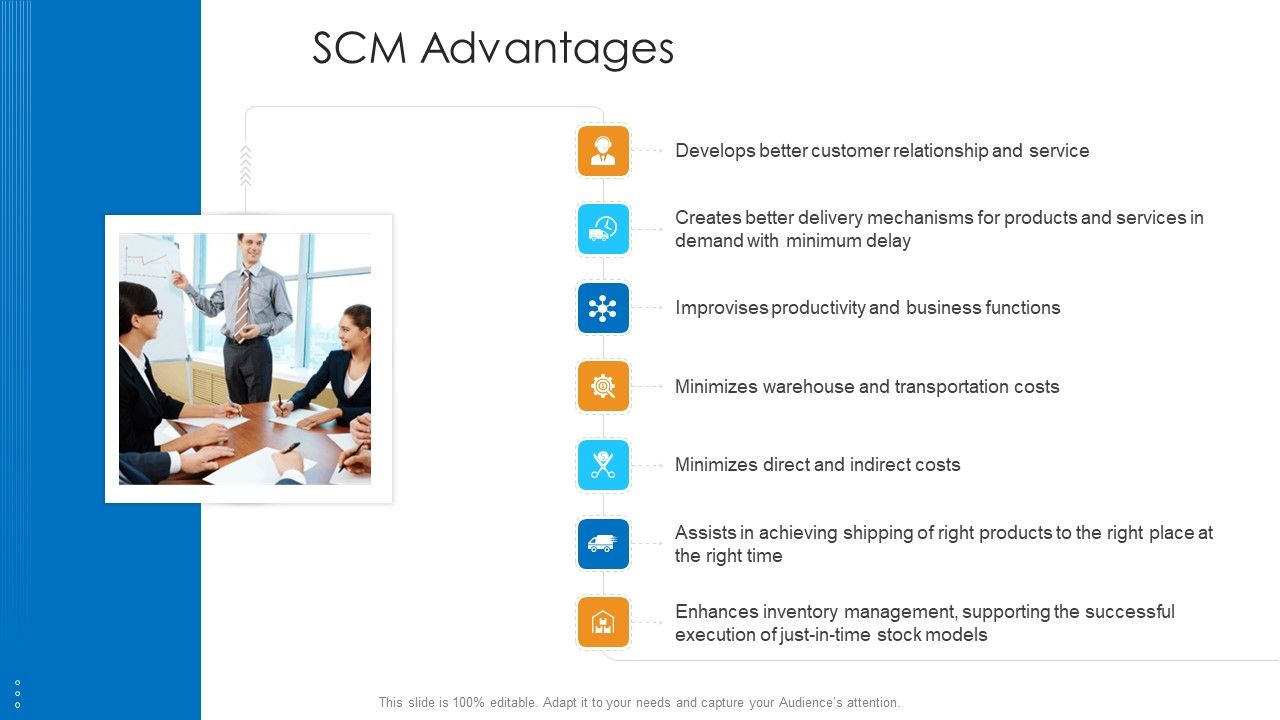 SCM Advantages

Develops better customer relationship and service

Creates better delivery mechanisms for products and services in demand with minimum delay

Improvises productivity and business functions

Minimizes warehouse and transportation costs

Minimizes direct and indirect costs

Assists in achieving shipping of right products to the right place at the right time

Enhances inventory management, supporting the successful execution of just-in-time stock models

This slide is 100% editable. Adapt it to your needs and capture your Audience's attention.